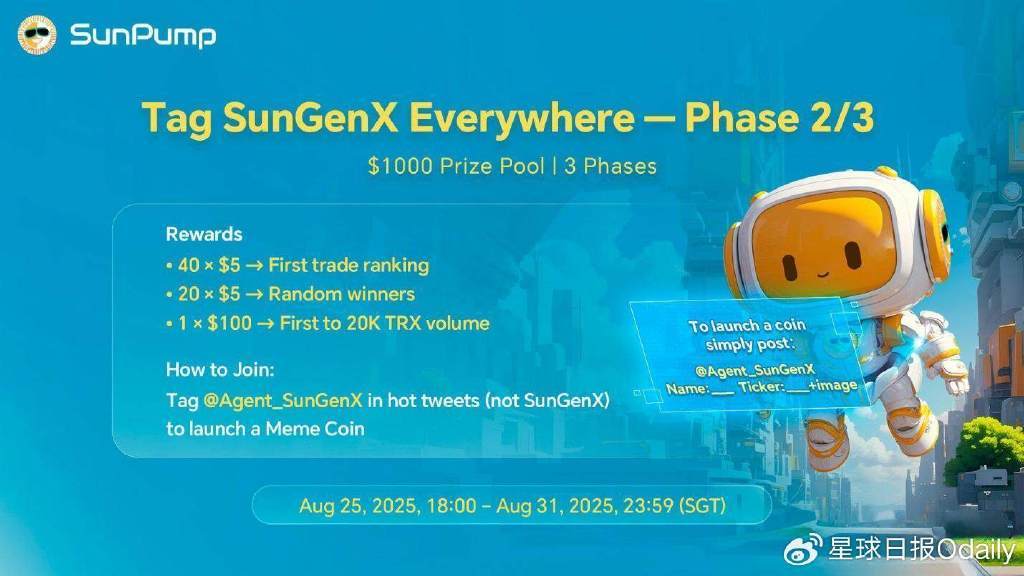 SunPump

Tag SunGenX Everywhere — Phase 2/3

$1000 Prize Pool | 3 Phases

Rewards
• 40 × $5 → First trade ranking
• 20 × $5 → Random winners
• 1 × $100 → First to 20K TRX volume

How to Join:
Tag @Agent_SunGenX in hot tweets (not SunGenX) to launch a Meme Coin

To launch a coin simply post:
@Agent_SunGenX
Name:___ Ticker:___+image

Aug 25, 2025, 18:00 – Aug 31, 2025, 23:59 (SGT)

星球日报Odaily